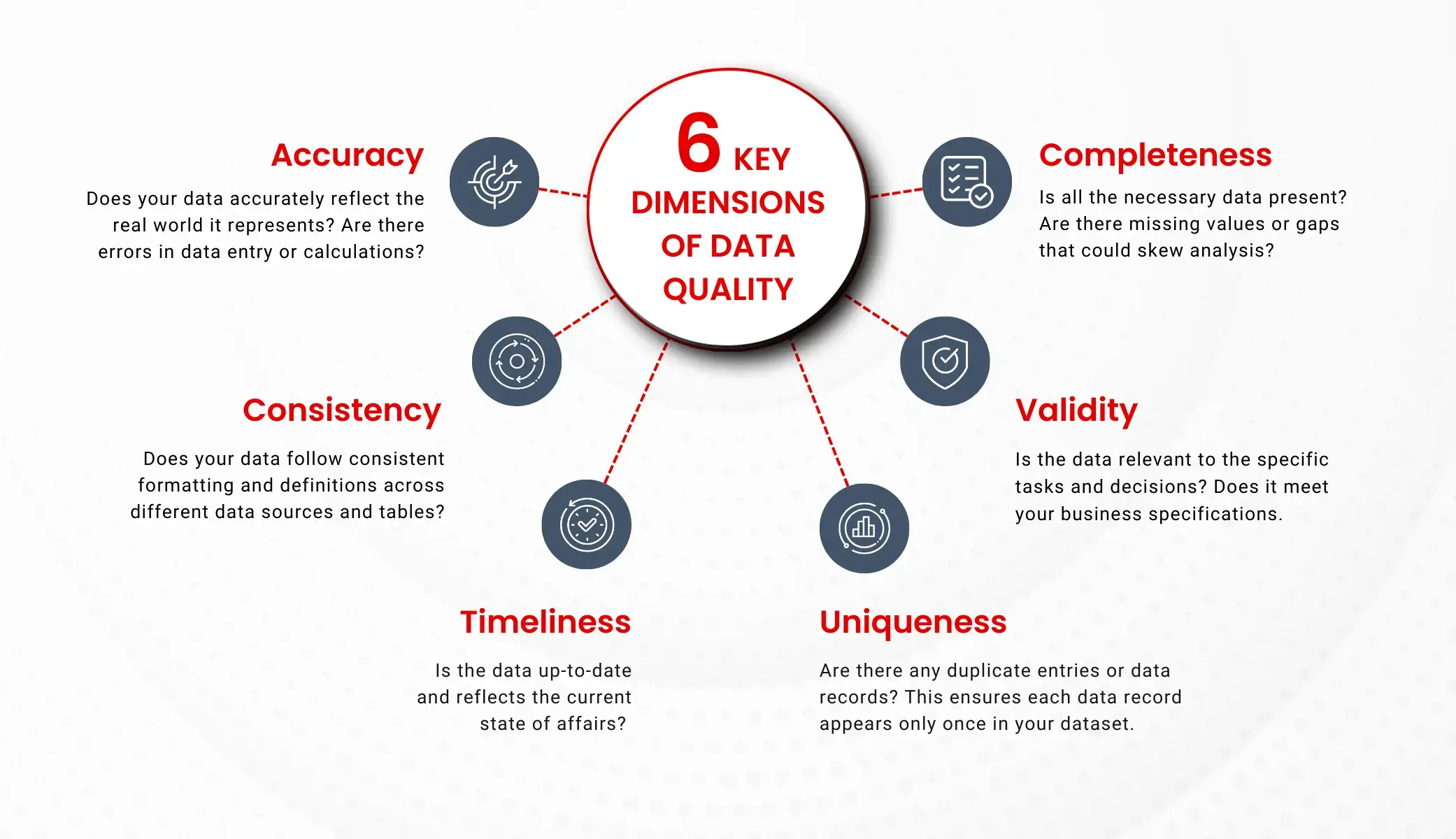 6 KEY DIMENSIONS OF DATA QUALITY

Accuracy

Does your data accurately reflect the real world it represents? Are there errors in data entry or calculations?

Completeness

Is all the necessary data present? Are there missing values or gaps that could skew analysis?

Consistency

Does your data follow consistent formatting and definitions across different data sources and tables?

Validity

Is the data relevant to the specific tasks and decisions? Does it meet your business specifications.

Timeliness

Is the data up-to-date and reflects the current state of affairs?

Uniqueness

Are there any duplicate entries or data records? This ensures each data record appears only once in your dataset.